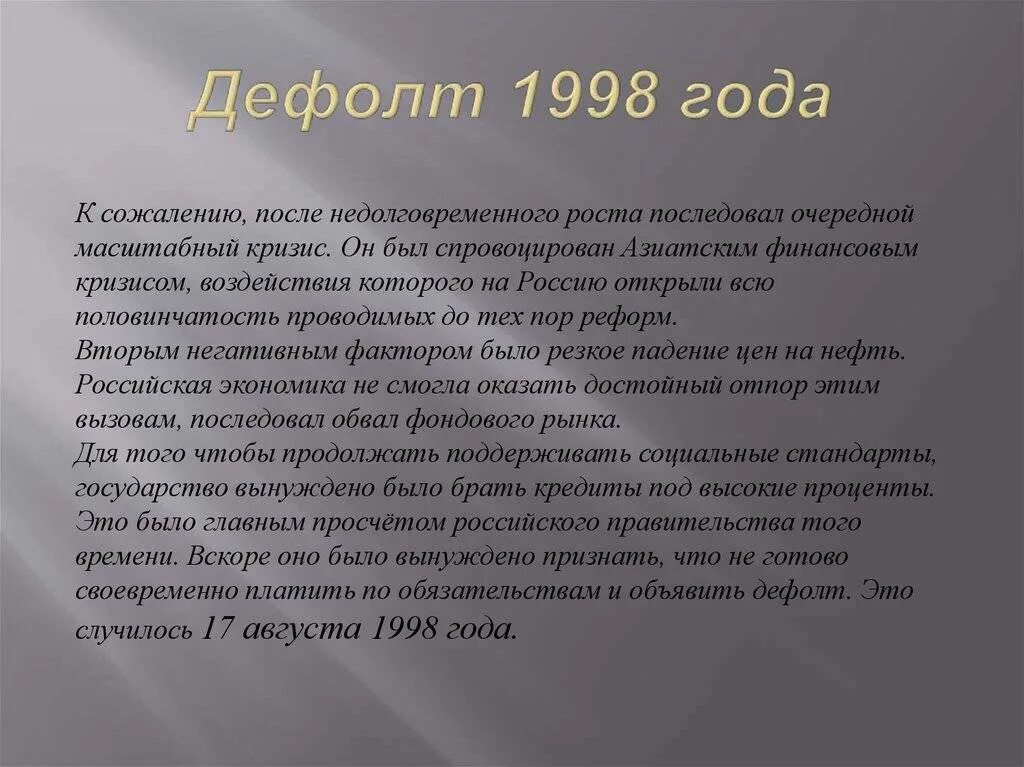 Дефолт 1998 года

К сожалению, после недолговременного роста последовал очередной масштабный кризис. Он был спровоцирован Азиатским финансовым кризисом, воздействия которого на Россию открыли всю половинчатость проводимых до тех пор реформ.
Вторым негативным фактором было резкое падение цен на нефть. Российская экономика не смогла оказать достойный отпор этим вызовам, последовал обвал фондового рынка.
Для того чтобы продолжать поддерживать социальные стандарты, государство вынуждено было брать кредиты под высокие проценты. Это было главным просчётом российского правительства того времени. Вскоре оно было вынуждено признать, что не готово своевременно платить по обязательствам и объявить дефолт. Это случилось 17 августа 1998 года.